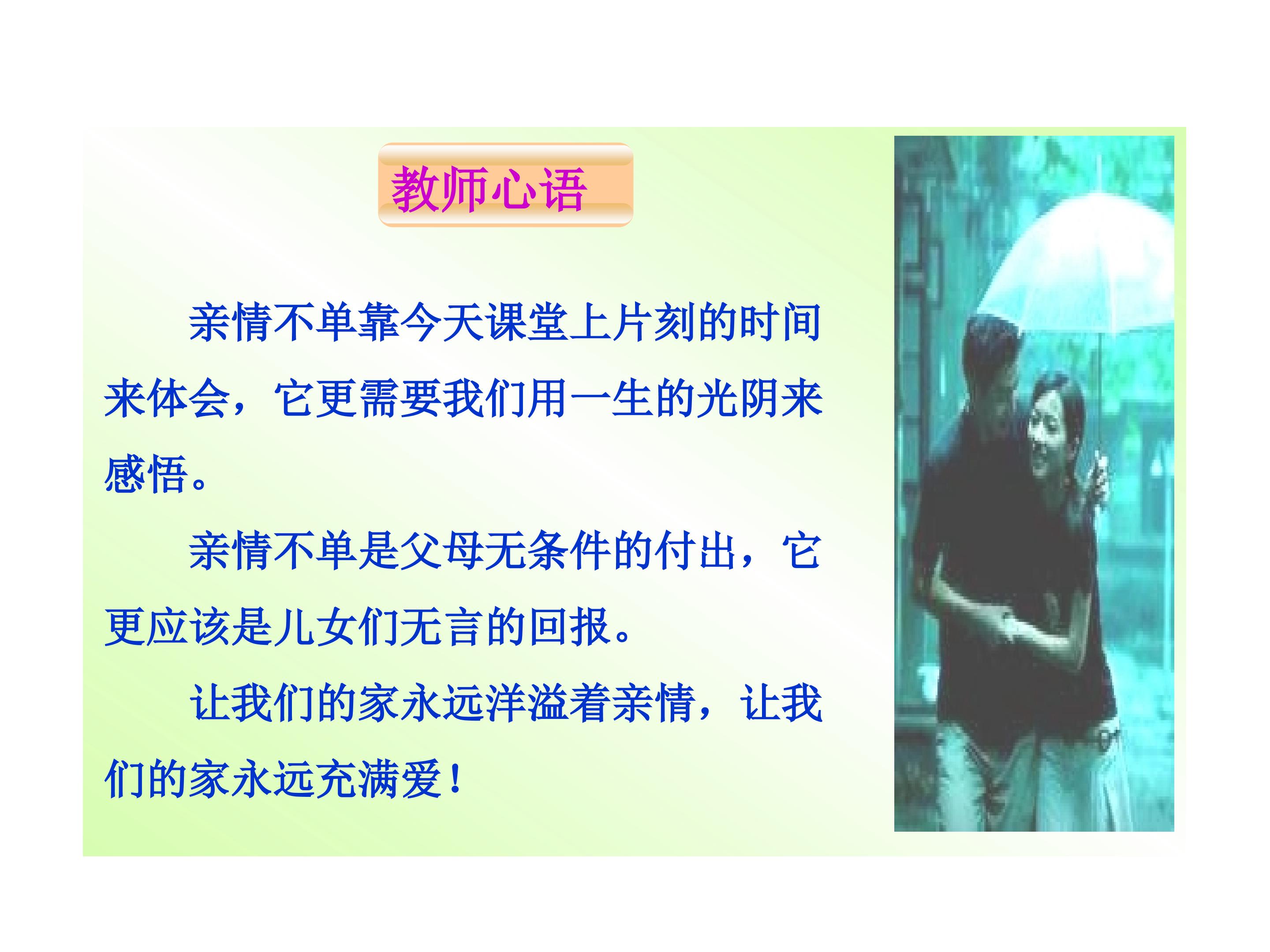 教师心语

亲情不单靠今天课堂上片刻的时间来体会，它更需要我们用一生的光阴来感悟。

亲情不单是父母无条件的付出，它更应该是儿女们无言的回报。

让我们的家永远洋溢着亲情，让我们的家永远充满爱！